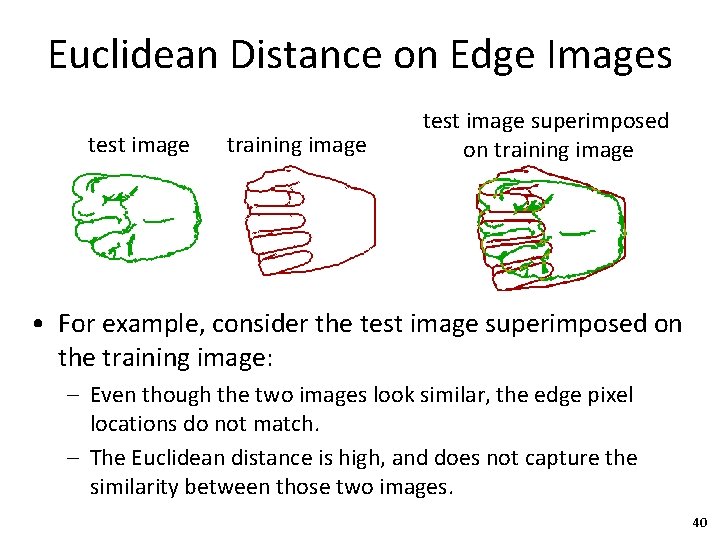 Euclidean Distance on Edge Images

test image

training image

test image superimposed on training image

• For example, consider the test image superimposed on the training image:

– Even though the two images look similar, the edge pixel locations do not match.

– The Euclidean distance is high, and does not capture the similarity between those two images.

40